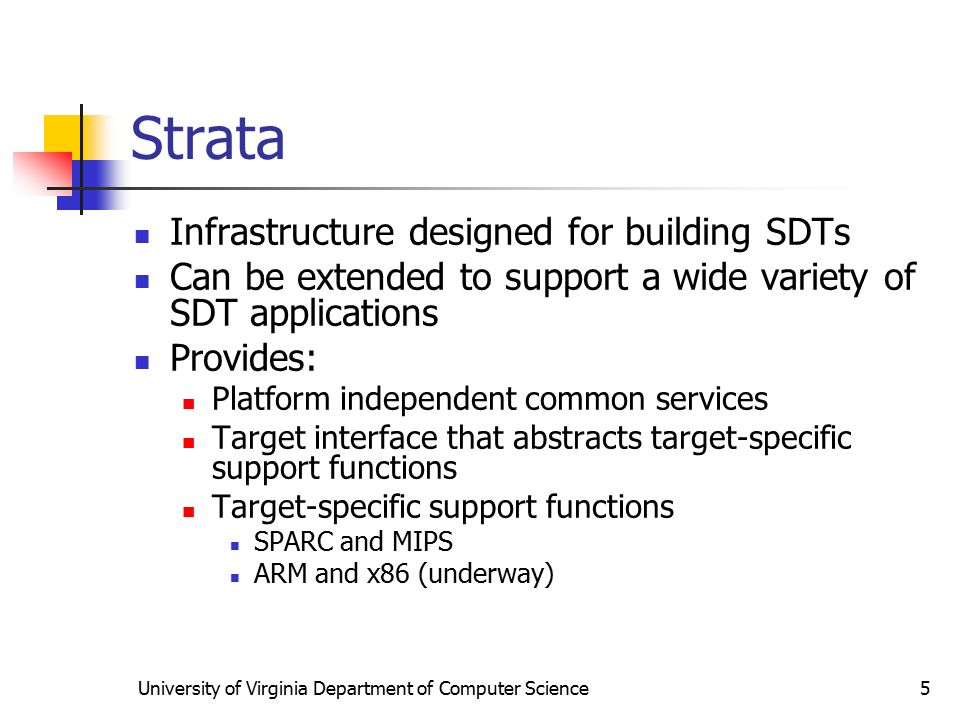 Strata

- Infrastructure designed for building SDTs
- Can be extended to support a wide variety of SDT applications
- Provides:
  - Platform independent common services
  - Target interface that abstracts target-specific support functions
  - Target-specific support functions
    - SPARC and MIPS
    - ARM and x86 (underway)

University of Virginia Department of Computer Science

5